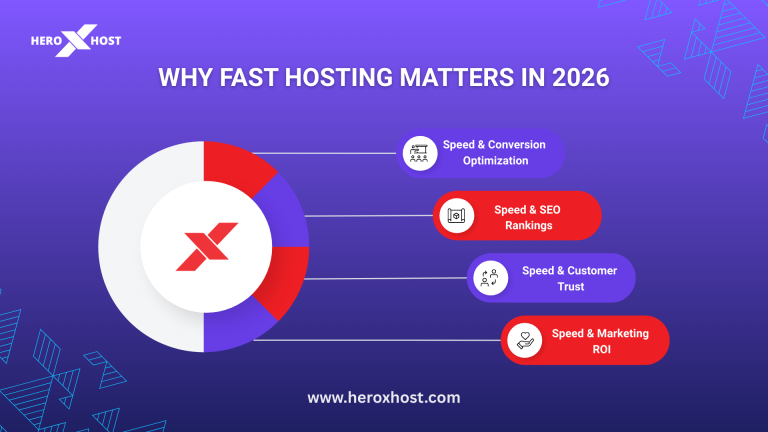 HERO X HOST

WHY FAST HOSTING MATTERS IN 2026

Speed & Conversion Optimization

Speed & SEO Rankings

Speed & Customer Trust

Speed & Marketing ROI

www.heroxhost.com